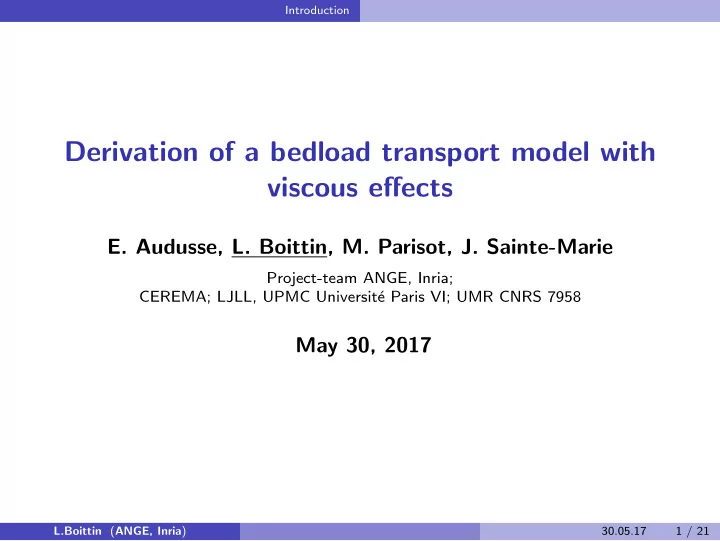 Introduction

Derivation of a bedload transport model with viscous effects

E. Audusse, L. Boittin, M. Parisot, J. Sainte-Marie

Project-team ANGE, Inria;
CEREMA; LJLL, UPMC Université Paris VI; UMR CNRS 7958

May 30, 2017

L.Boittin (ANGE, Inria) 30.05.17 1 / 21